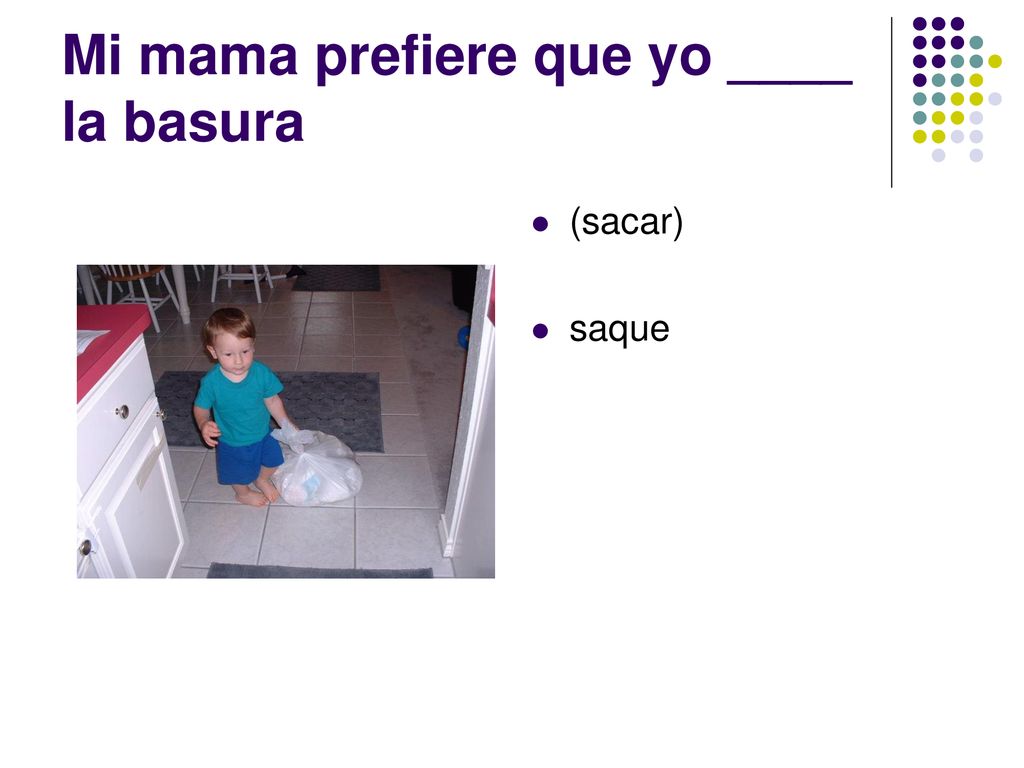 Mi mama prefiere que yo ____ la basura

- (sacar)
- saque